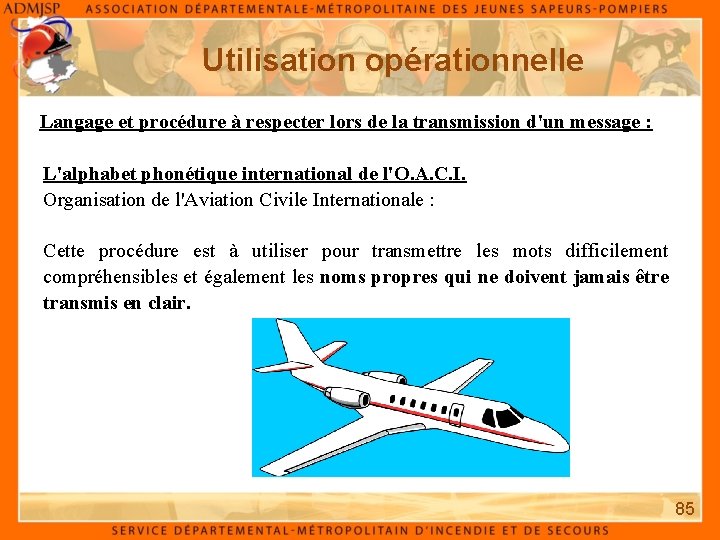 ADMJSP ASSOCIATION DÉPARTEMENTALE-MÉTROPOLITAINE DES JEUNES SAPEURS-POMPIERS

Utilisation opérationnelle

Langage et procédure à respecter lors de la transmission d'un message :

L'alphabet phonétique international de l'O.A.C.I.
Organisation de l'Aviation Civile Internationale :

Cette procédure est à utiliser pour transmettre les mots difficilement compréhensibles et également les noms propres qui ne doivent jamais être transmis en clair.

85

SERVICE DÉPARTEMENTAL-MÉTROPOLITAIN D'INCENDIE ET DE SECOURS